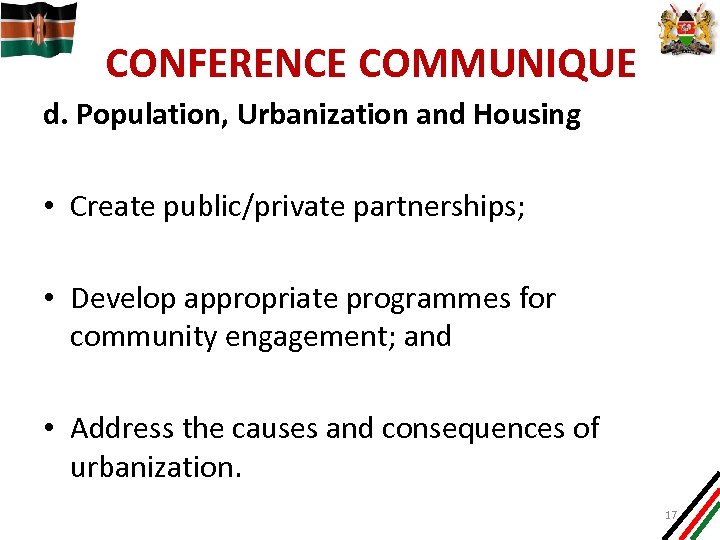 CONFERENCE COMMUNIQUE

d. Population, Urbanization and Housing

• Create public/private partnerships;

• Develop appropriate programmes for community engagement; and

• Address the causes and consequences of urbanization.

17